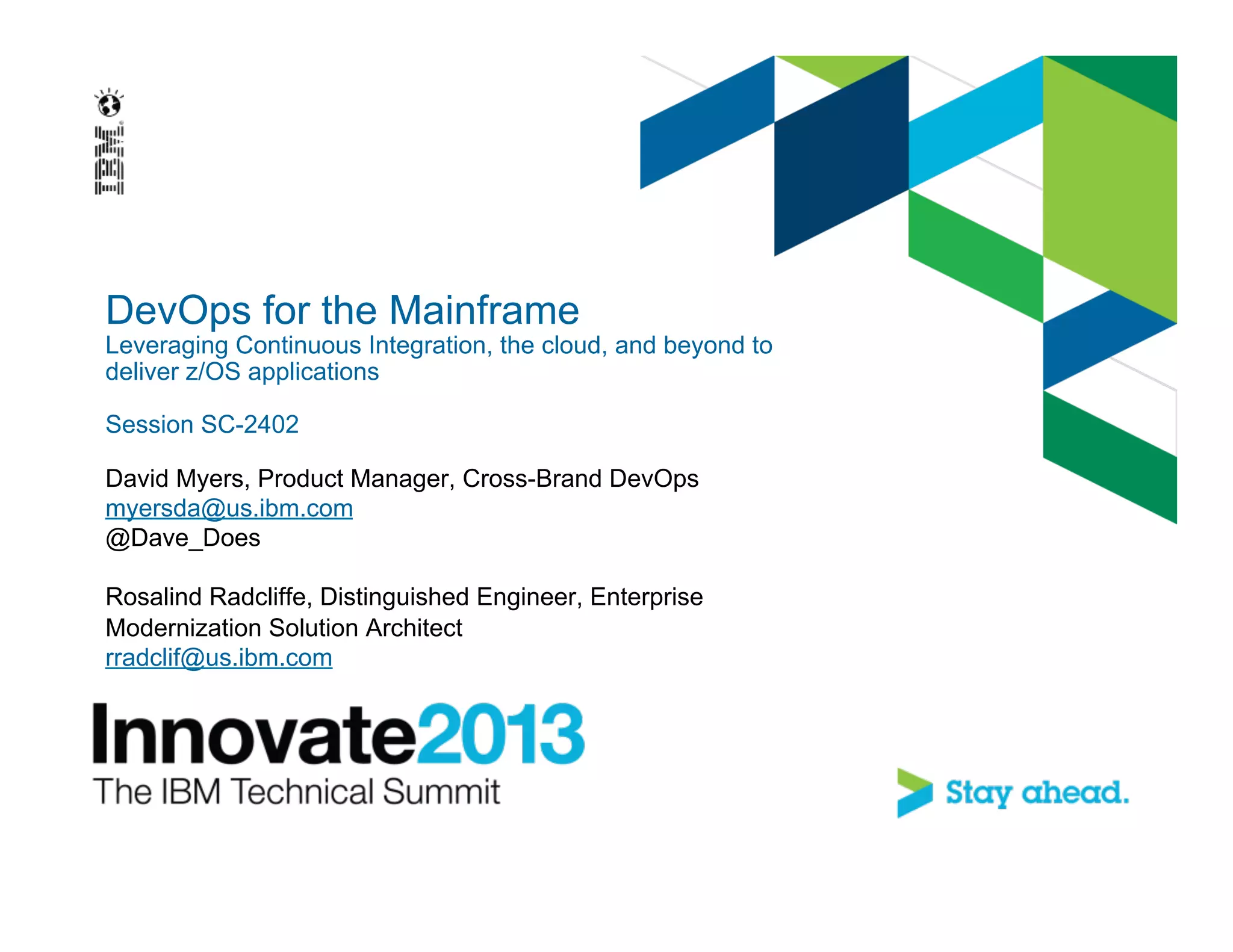 IBM

DevOps for the Mainframe
Leveraging Continuous Integration, the cloud, and beyond to deliver z/OS applications

Session SC-2402

David Myers, Product Manager, Cross-Brand DevOps
myersda@us.ibm.com
@Dave_Does

Rosalind Radcliffe, Distinguished Engineer, Enterprise Modernization Solution Architect
rradclif@us.ibm.com

Innovate2013
The IBM Technical Summit

Stay ahead.